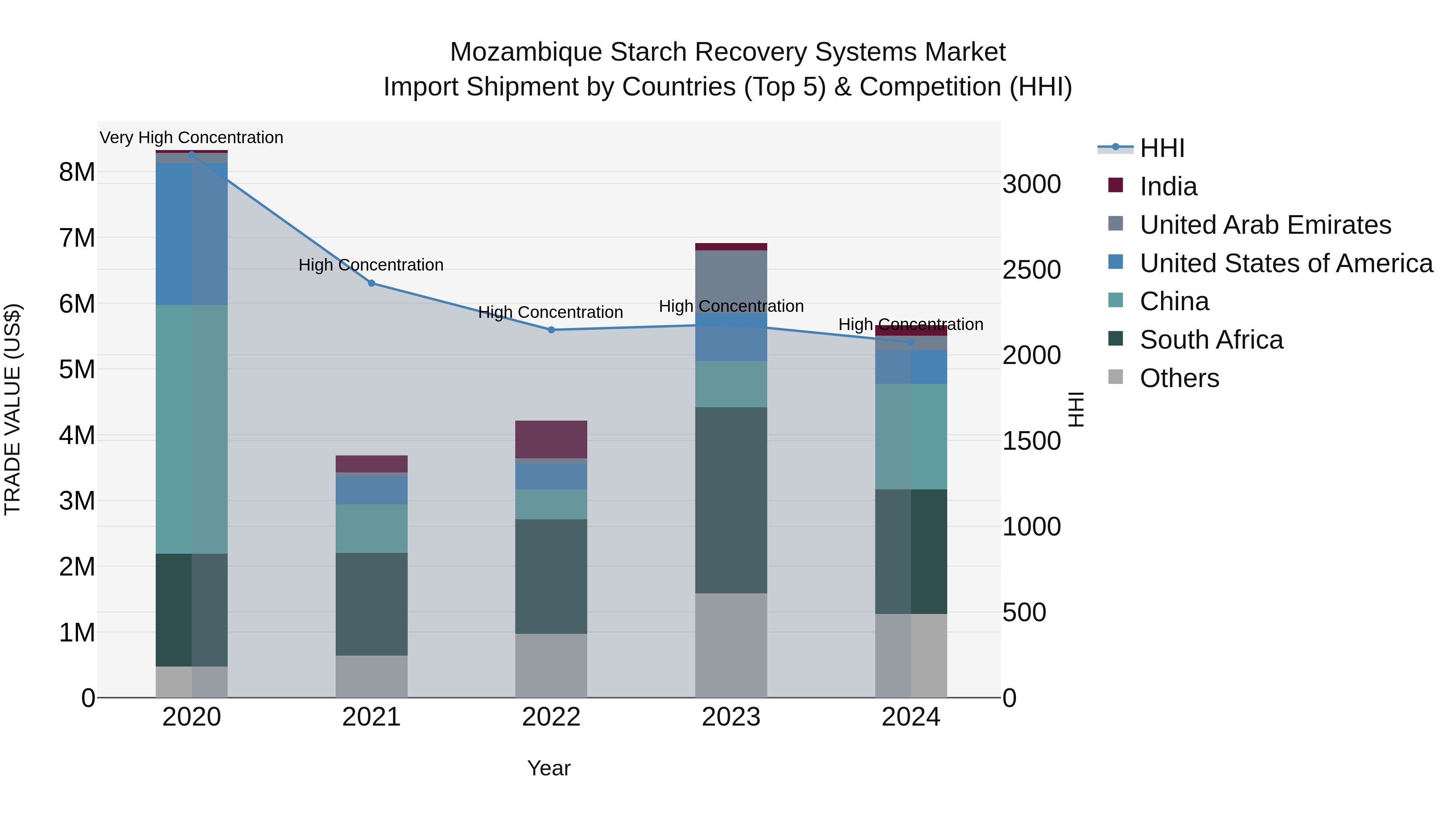 Mozambique Starch Recovery Systems Market
Import Shipment by Countries (Top 5) & Competition (HHI)

Very High Concentration
High Concentration
High Concentration
High Concentration
High Concentration

TRADE VALUE (US$)
8M
7M
6M
5M
4M
3M
2M
1M
0

3000
2500
2000
1500
1000
500
0
HHI

2020
2021
2022
2023
2024
Year

HHI
India
United Arab Emirates
United States of America
China
South Africa
Others